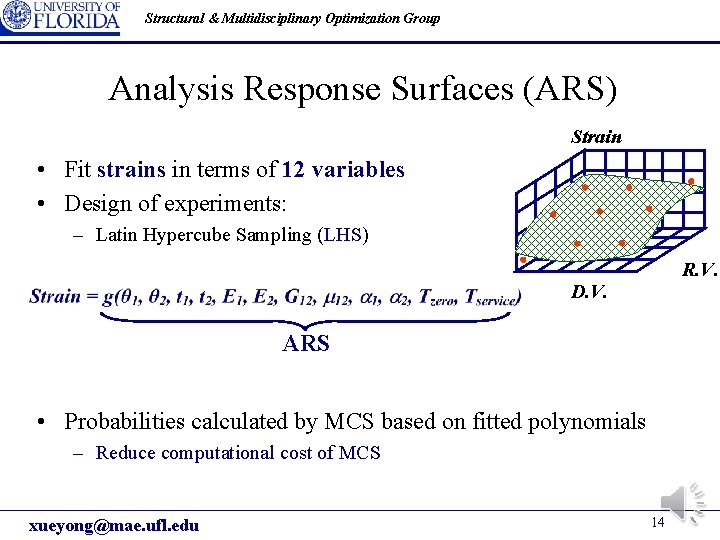 UNIVERSITY OF FLORIDA

Structural & Multidisciplinary Optimization Group

Analysis Response Surfaces (ARS)

• Fit strains in terms of 12 variables
• Design of experiments:
– Latin Hypercube Sampling (LHS)

Strain

R.V.

D.V.

$Strain = g(\theta_1, \theta_2, t_1, t_2, E_1, E_2, G_{12}, \mu_{12}, \alpha_1, \alpha_2, T_{zero}, T_{service})$

ARS

• Probabilities calculated by MCS based on fitted polynomials
– Reduce computational cost of MCS

xueyong@mae.ufl.edu

14